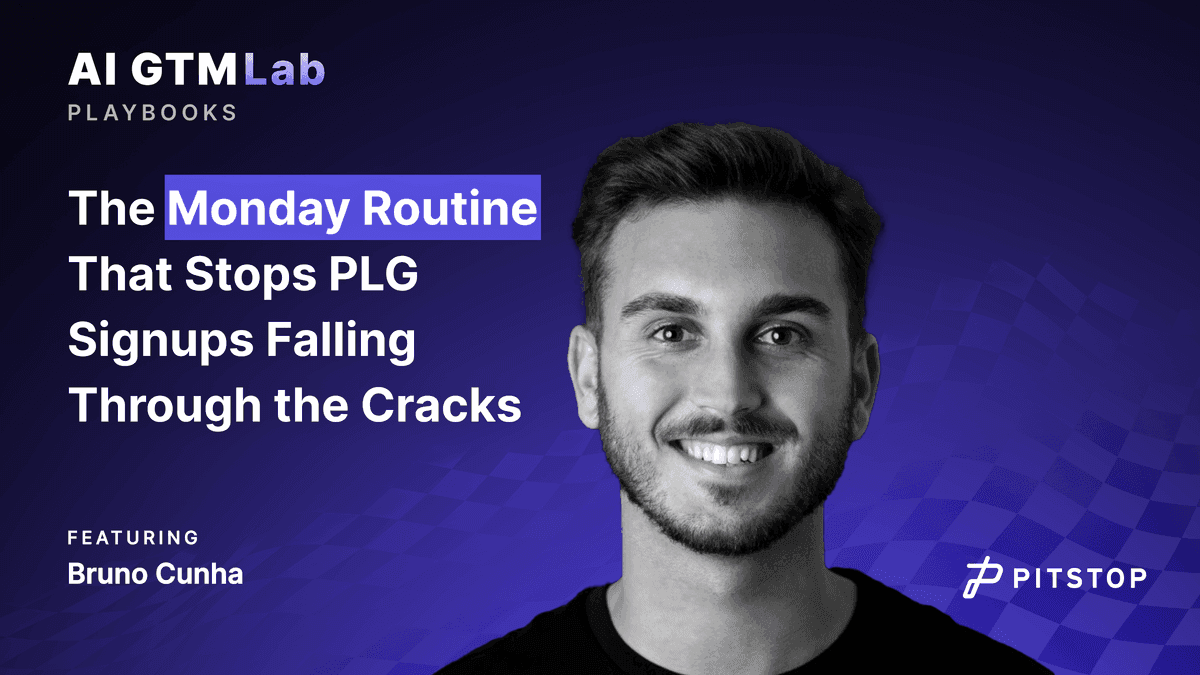 AI GTM Lab
PLAYBOOKS

The Monday Routine That Stops PLG Signups Falling Through the Cracks

FEATURING
Bruno Cunha

PITSTOP